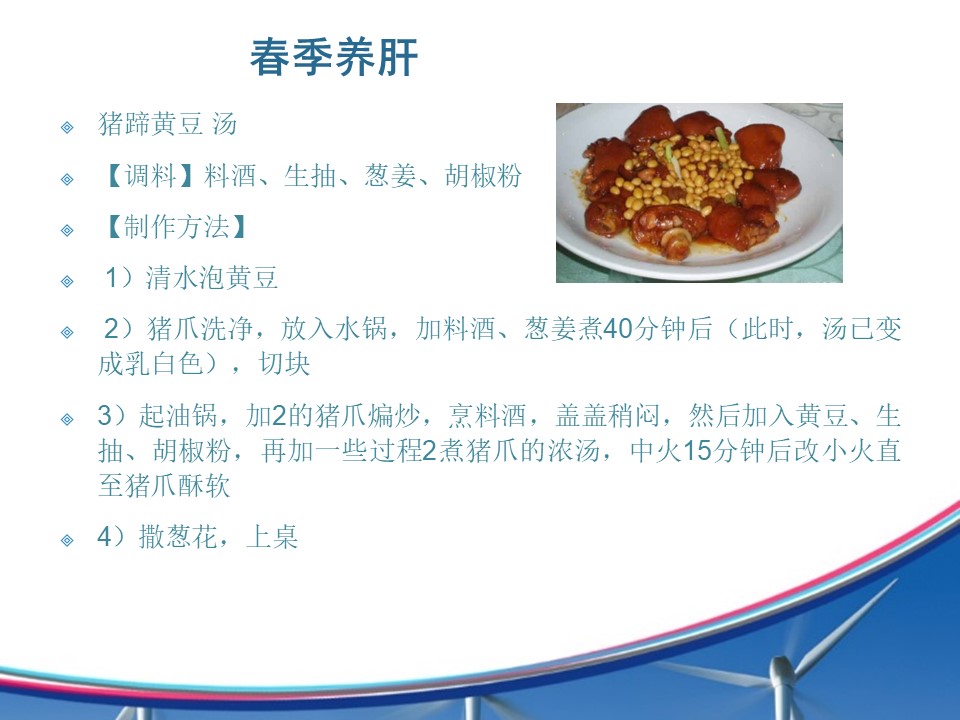 春季养肝

猪蹄黄豆 汤

【调料】料酒、生抽、葱姜、胡椒粉

【制作方法】

1）清水泡黄豆

2）猪爪洗净，放入水锅，加料酒、葱姜煮40分钟后（此时，汤已变成乳白色），切块

3）起油锅，加2的猪爪煸炒，烹料酒，盖盖稍闷，然后加入黄豆、生抽、胡椒粉，再加一些过程2煮猪爪的浓汤，中火15分钟后改小火直至猪爪酥软

4）撒葱花，上桌